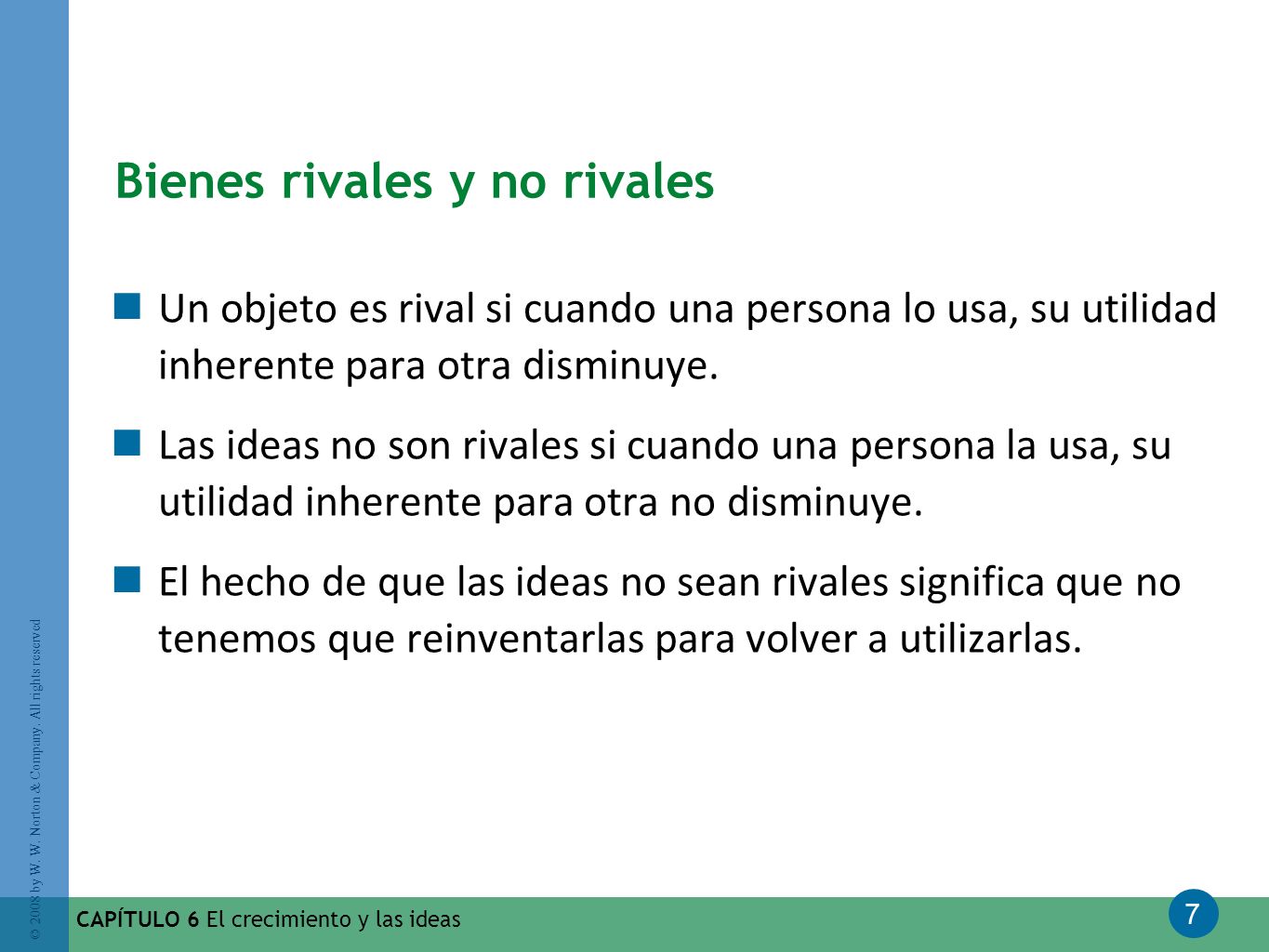 Bienes rivales y no rivales

Un objeto es rival si cuando una persona lo usa, su utilidad inherente para otra disminuye.

Las ideas no son rivales si cuando una persona la usa, su utilidad inherente para otra no disminuye.

El hecho de que las ideas no sean rivales significa que no tenemos que reinventarlas para volver a utilizarlas.

© 2008 by W. W. Norton & Company. All rights reserved

CAPÍTULO 6 El crecimiento y las ideas

7